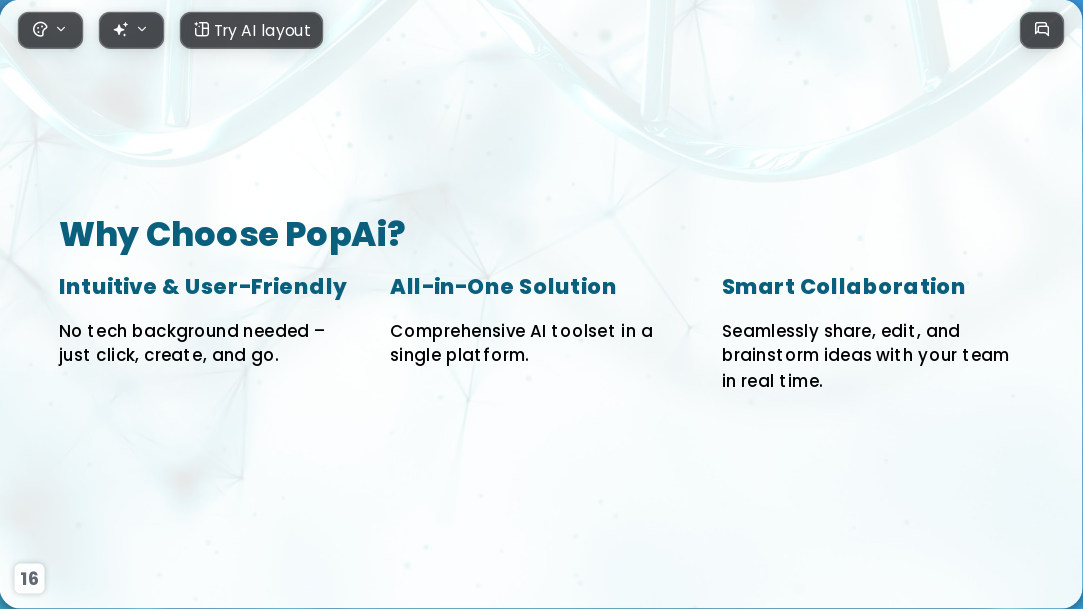 Try AI layout

Why Choose PopAi?

Intuitive & User-Friendly

No tech background needed – just click, create, and go.

All-in-One Solution

Comprehensive AI toolset in a single platform.

Smart Collaboration

Seamlessly share, edit, and brainstorm ideas with your team in real time.

16